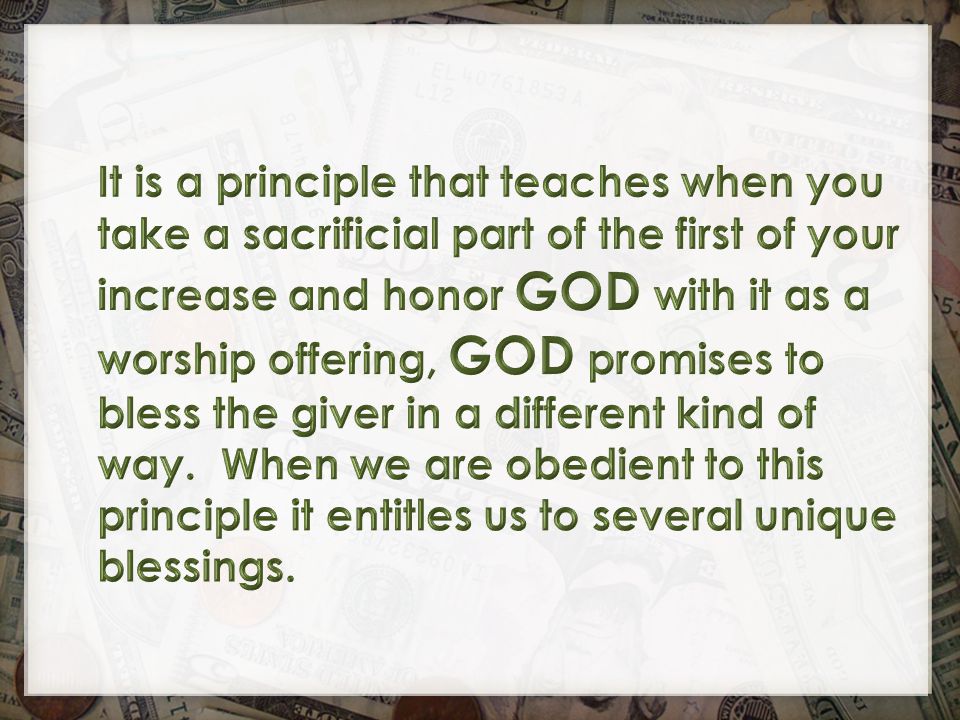 It is a principle that teaches when you take a sacrificial part of the first of your increase and honor GOD with it as a worship offering, GOD promises to bless the giver in a different kind of way.  When we are obedient to this principle it entitles us to several unique blessings.